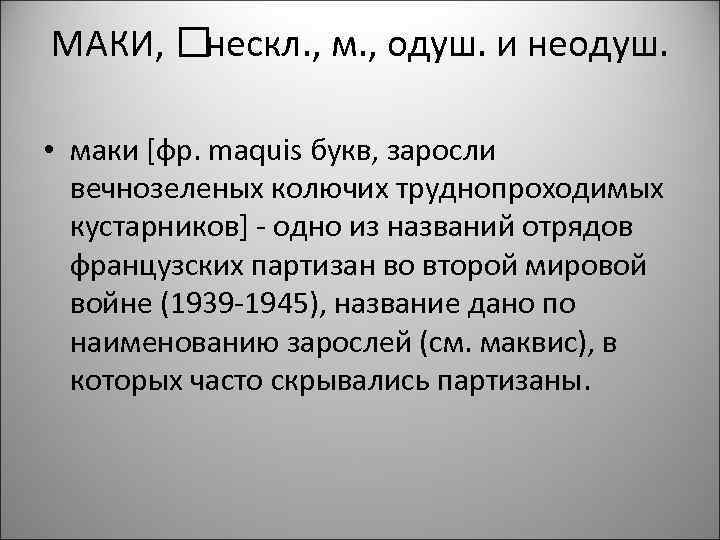 МАКИ, □нескл., м., одуш. и неодуш.

• маки [фр. maquis букв, заросли вечнозеленых колючих труднопроходимых кустарников] - одно из названий отрядов французских партизан во второй мировой войне (1939-1945), название дано по наименованию зарослей (см. маквис), в которых часто скрывались партизаны.